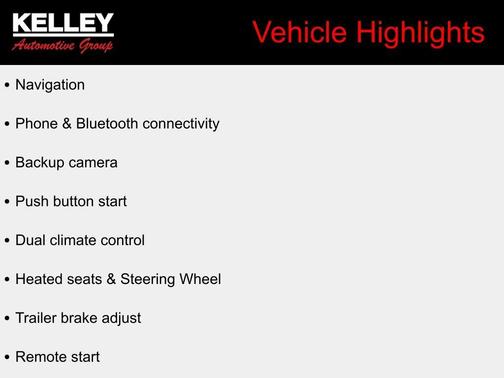 KELLEY
Automotive Group

Vehicle Highlights

• Navigation

• Phone & Bluetooth connectivity

• Backup camera

• Push button start

• Dual climate control

• Heated seats & Steering Wheel

• Trailer brake adjust

• Remote start